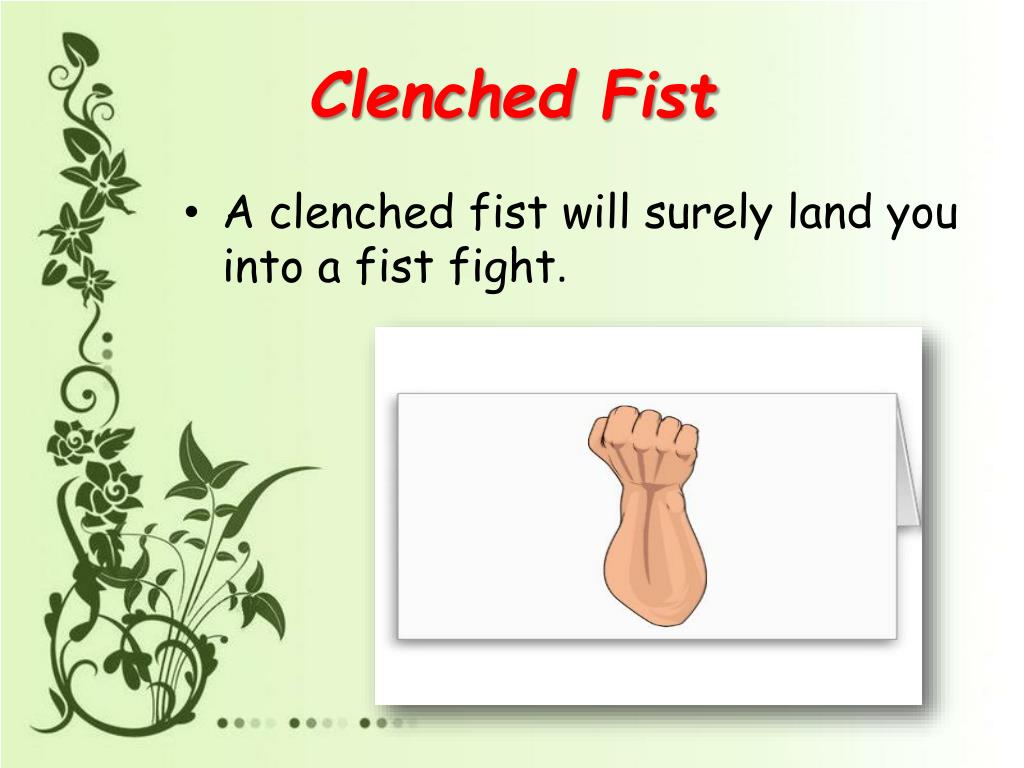 Clenched Fist

• A clenched fist will surely land you into a fist fight.